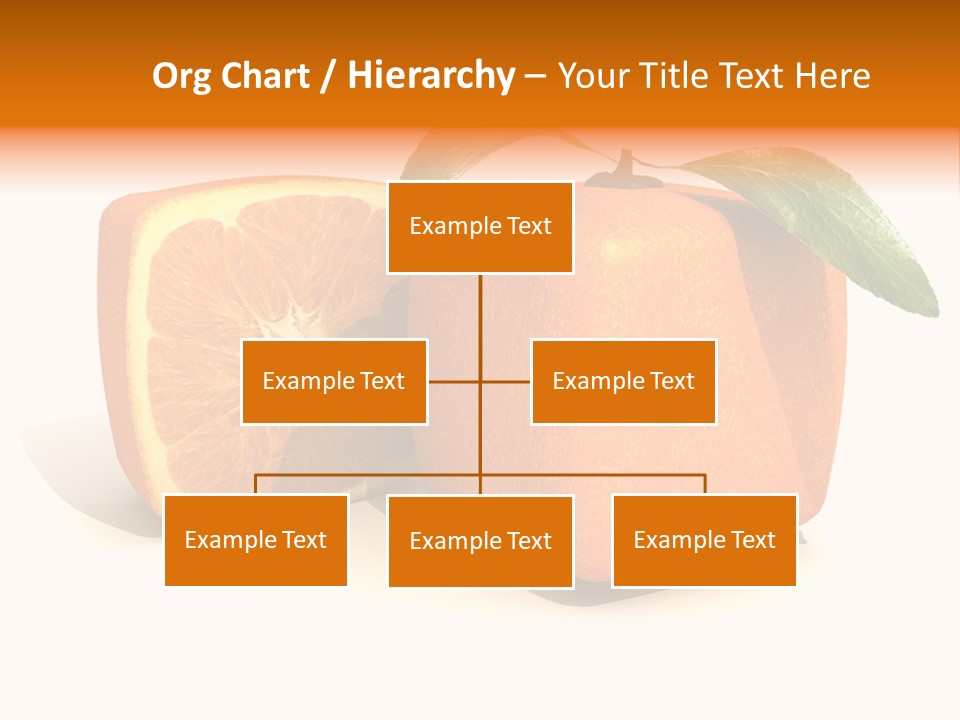 Org Chart / Hierarchy – Your Title Text Here

Example Text

Example Text

Example Text

Example Text

Example Text

Example Text